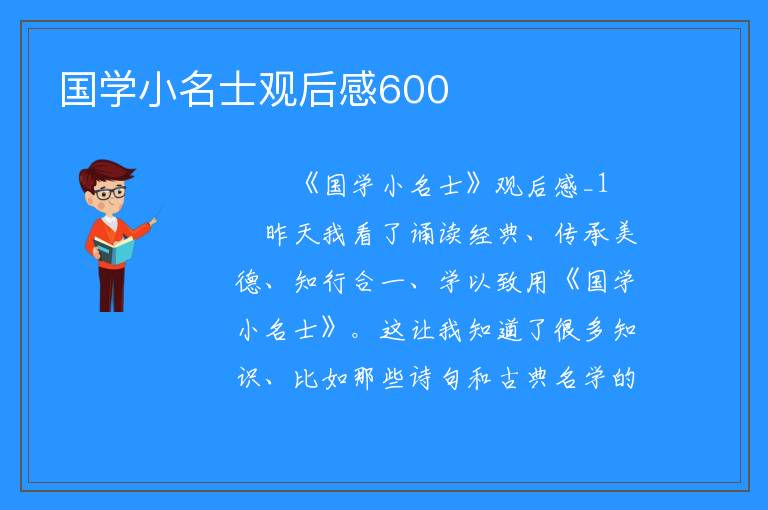 国学小名士观后感600

《国学小名士》观后感_1

昨天我看了诵读经典、传承美德、知行合一、学以致用《国学小名士》。这让我知道了很多知识、比如那些诗句和古典名学的